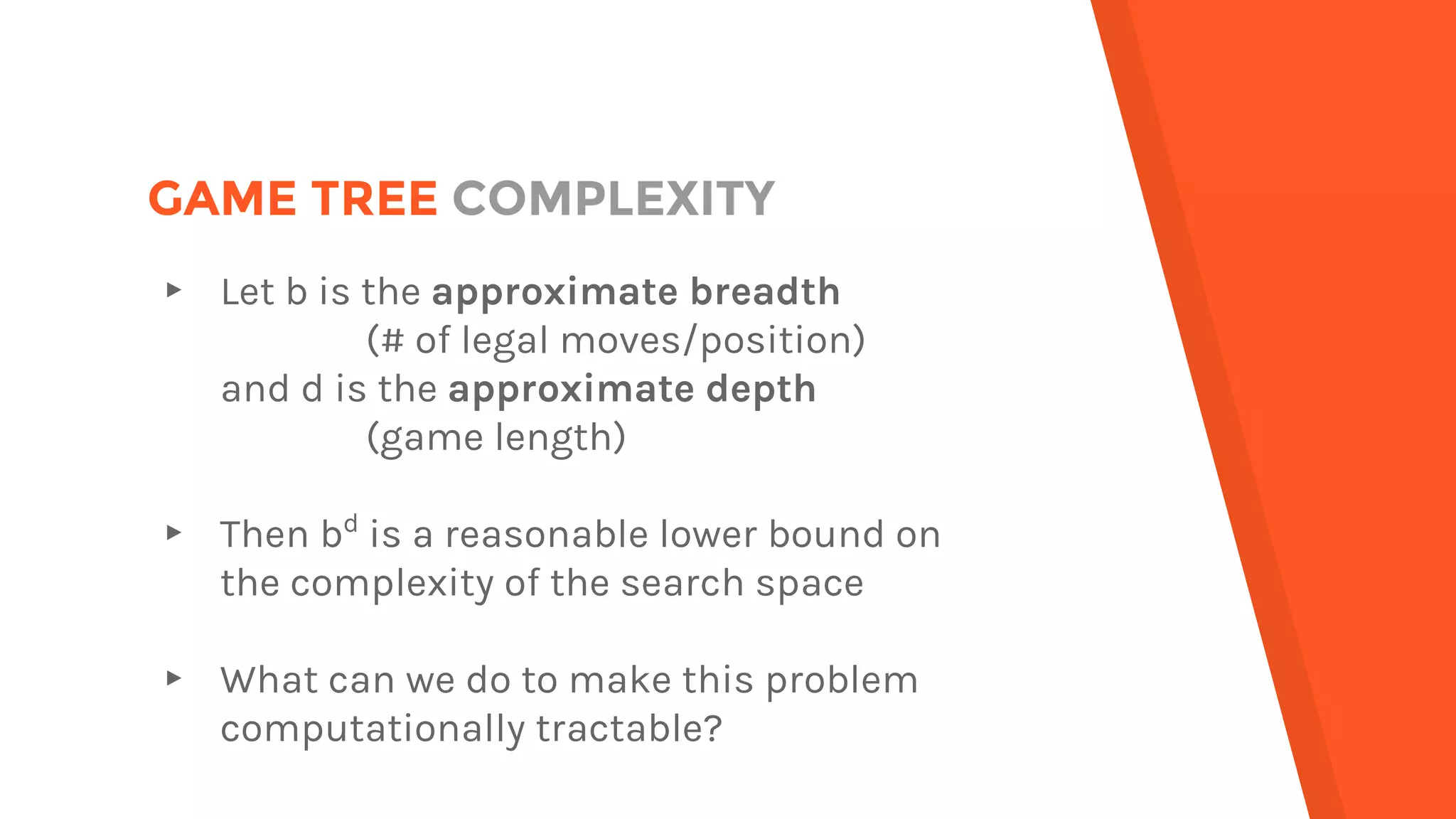 GAME TREE COMPLEXITY

▸ Let b is the approximate breadth
(# of legal moves/position)
and d is the approximate depth
(game length)

▸ Then $b^d$ is a reasonable lower bound on the complexity of the search space

▸ What can we do to make this problem computationally tractable?